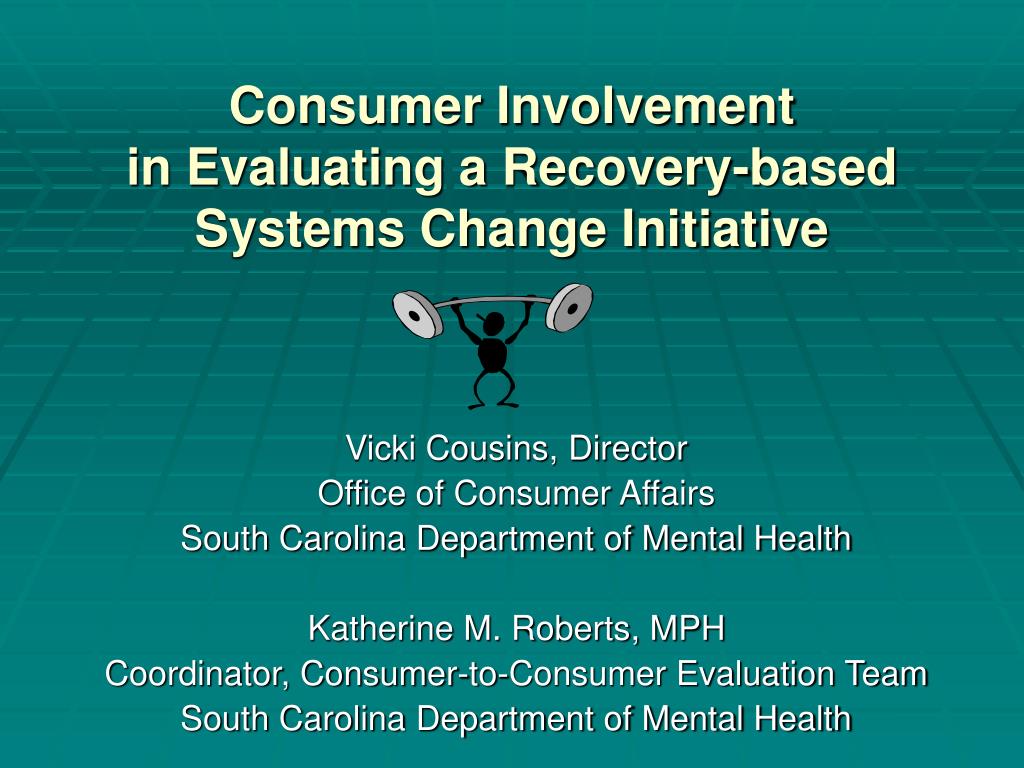 Consumer Involvement in Evaluating a Recovery-based Systems Change Initiative

Vicki Cousins, Director
Office of Consumer Affairs
South Carolina Department of Mental Health

Katherine M. Roberts, MPH
Coordinator, Consumer-to-Consumer Evaluation Team
South Carolina Department of Mental Health